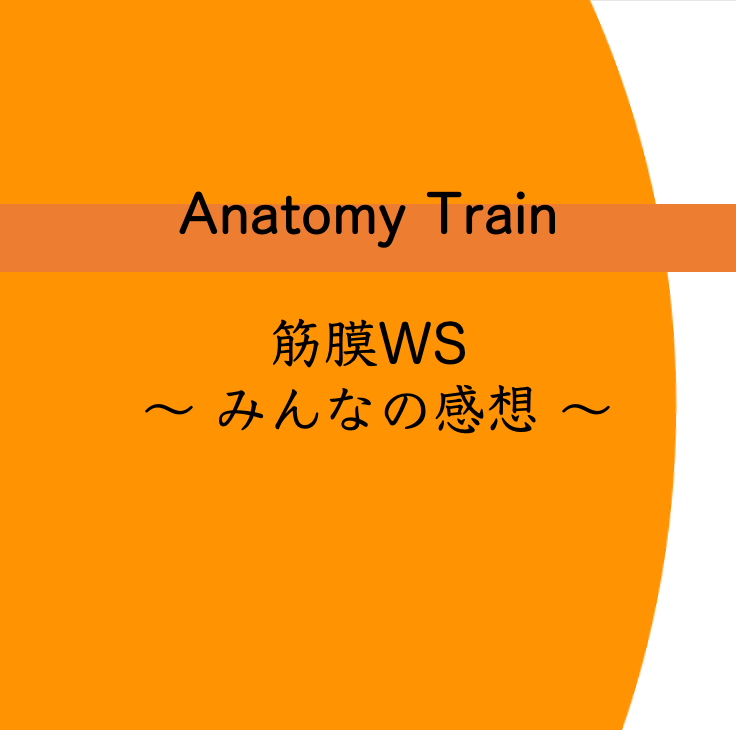 Anatomy Train

筋膜WS
～ みんなの感想 ～